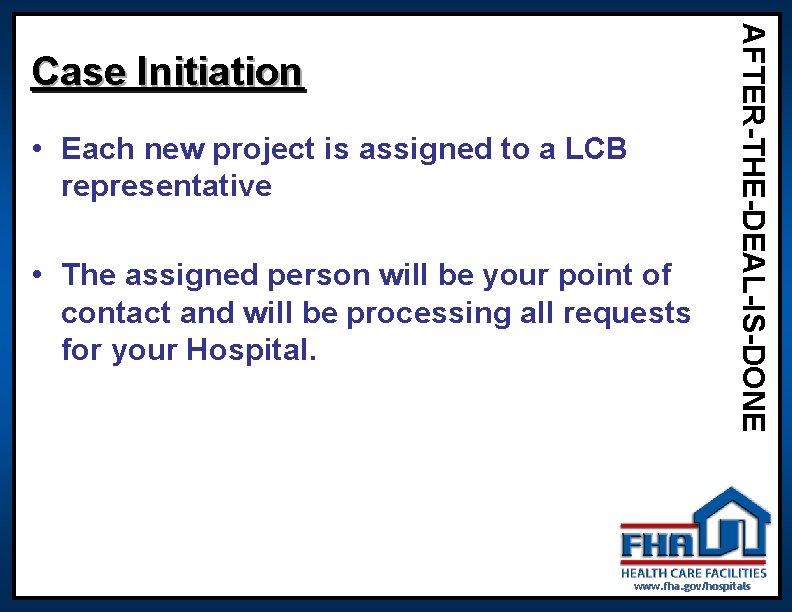 Case Initiation

• Each new project is assigned to a LCB representative

• The assigned person will be your point of contact and will be processing all requests for your Hospital.

AFTER-THE-DEAL-IS-DONE

FHA
HEALTH CARE FACILITIES
www.fha.gov/hospitals